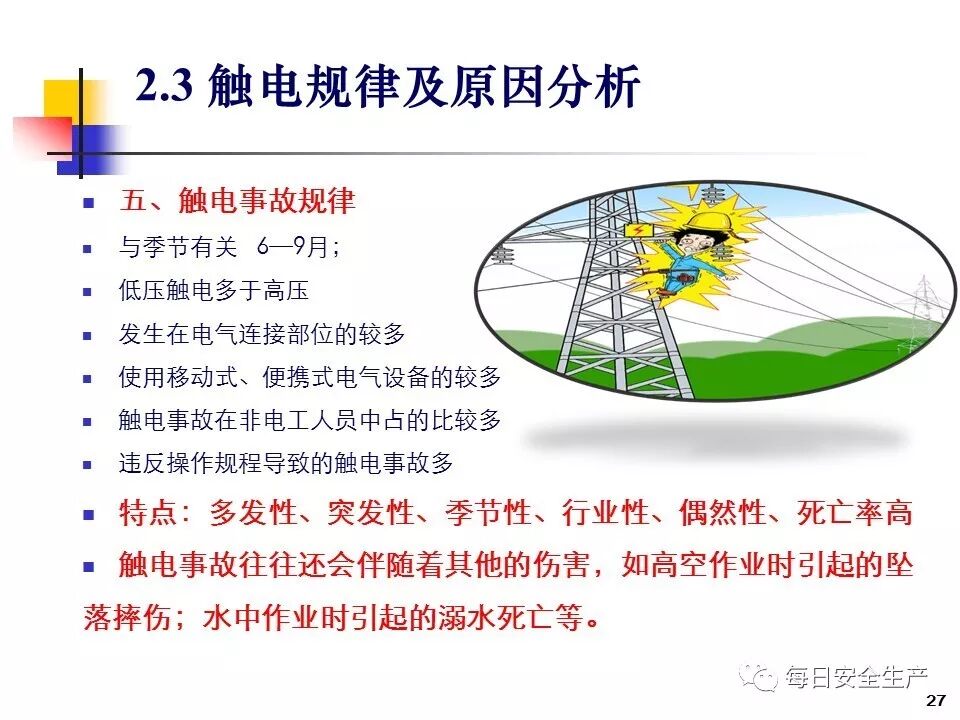 2.3 触电规律及原因分析

五、触电事故规律

与季节有关 6—9月；

低压触电多于高压

发生在电气连接部位的较多

使用移动式、便携式电气设备的较多

触电事故在非电工人员中占的比较多

违反操作规程导致的触电事故多

特点：多发性、突发性、季节性、行业性、偶然性、死亡率高

触电事故往往还会伴随着其他的伤害，如高空作业时引起的坠落摔伤；水中作业时引起的溺水死亡等。

每日安全生产

27